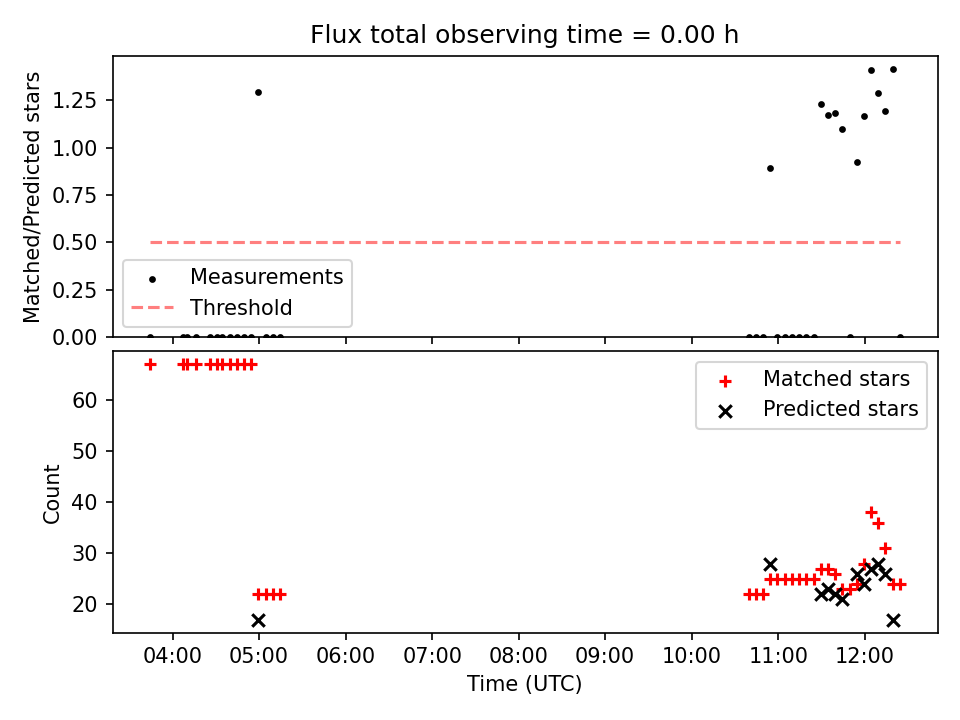 Flux total observing time = 0.00 h

Matched/Predicted stars

1.25
1.00
0.75
0.50
0.25
0.00

Measurements
Threshold

Count

60
50
40
30
20

Matched stars
Predicted stars

04:00 05:00 06:00 07:00 08:00 09:00 10:00 11:00 12:00

Time (UTC)